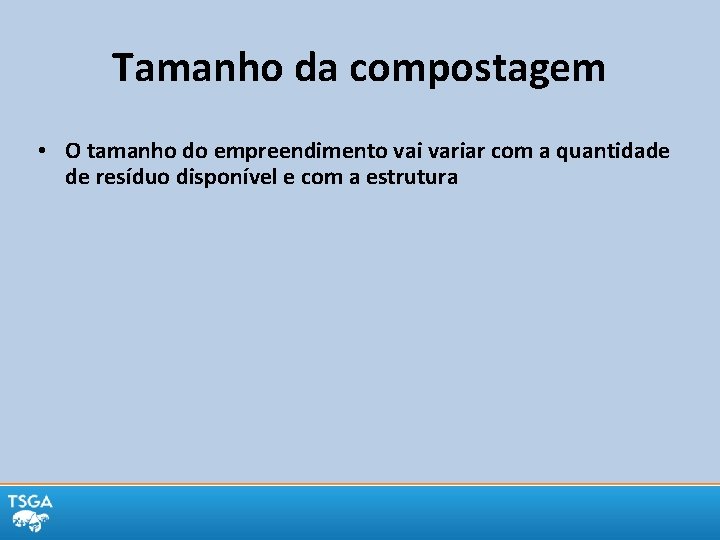 Tamanho da compostagem

• O tamanho do empreendimento vai variar com a quantidade de resíduo disponível e com a estrutura

TSGA